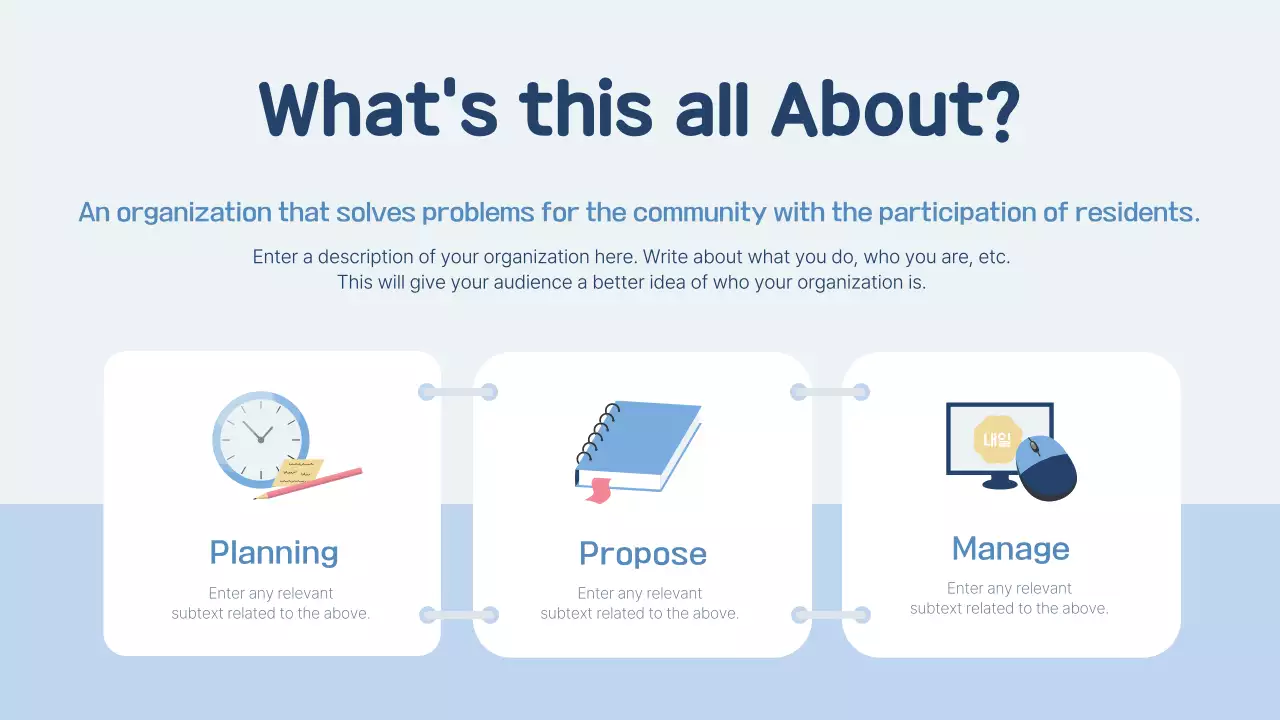 What's this all About?

An organization that solves problems for the community with the participation of residents.

Enter a description of your organization here. Write about what you do, who you are, etc. This will give your audience a better idea of who your organization is.

Planning
Enter any relevant subtext related to the above.

Propose
Enter any relevant subtext related to the above.

내일

Manage
Enter any relevant subtext related to the above.